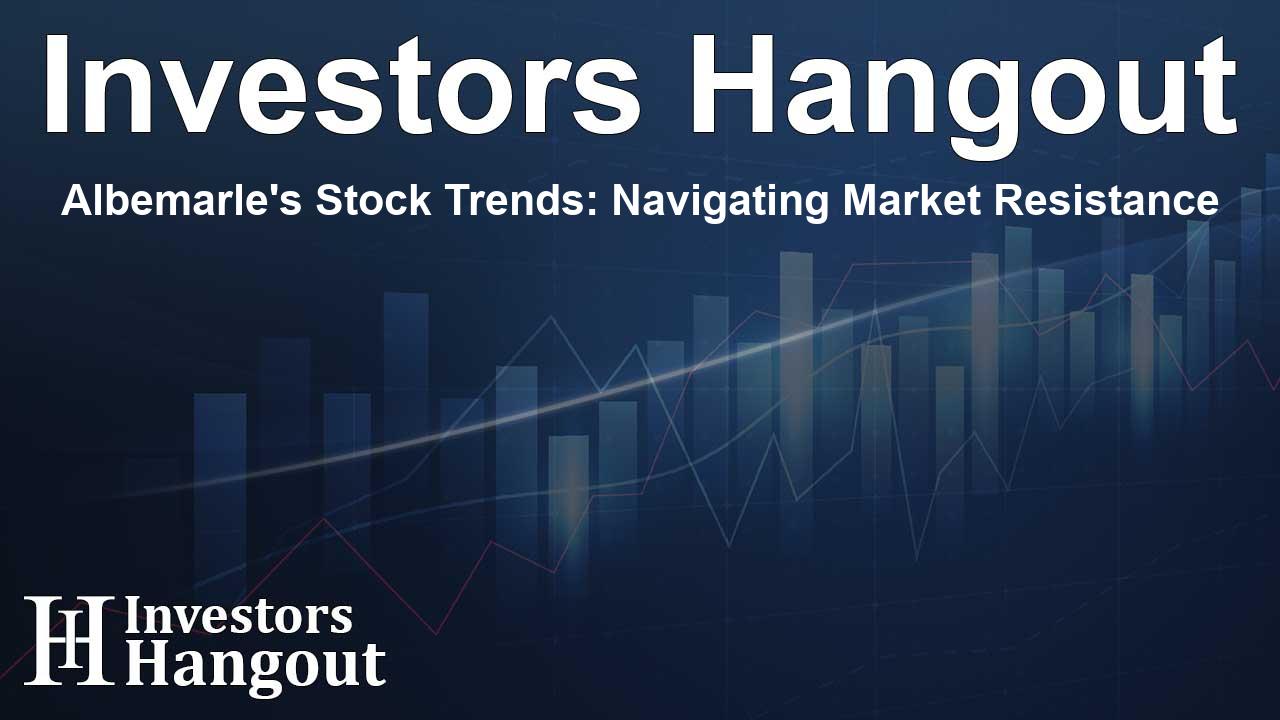 Investors Hangout

Albemarle's Stock Trends: Navigating Market Resistance

IH Investors Hangout